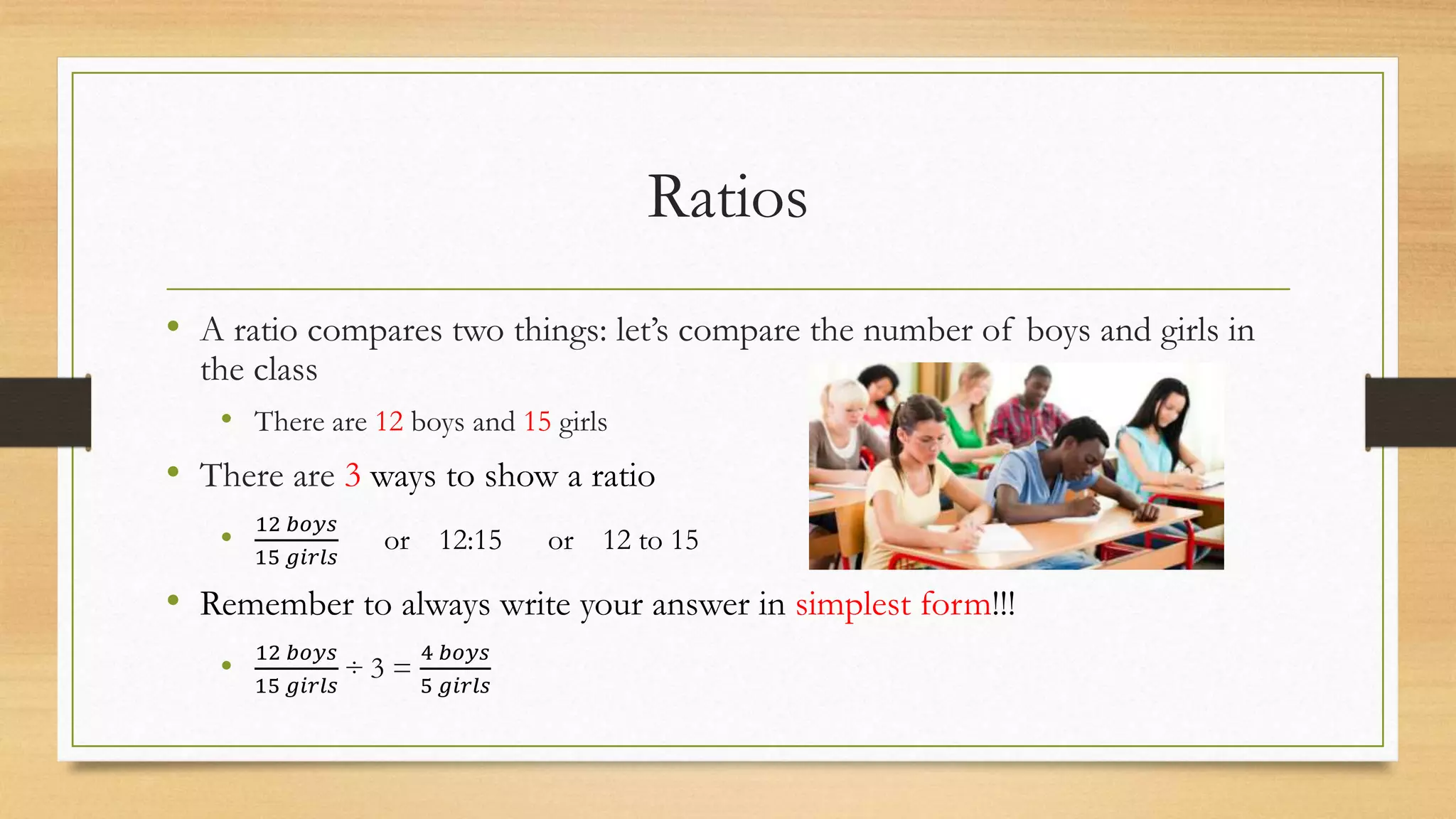 Ratios

• A ratio compares two things: let's compare the number of boys and girls in the class

• There are 12 boys and 15 girls

• There are 3 ways to show a ratio

• $\frac{12\ boys}{15\ girls}$ or 12:15 or 12 to 15

• Remember to always write your answer in simplest form!!!

• $\frac{12\ boys}{15\ girls} \div 3 = \frac{4\ boys}{5\ girls}$